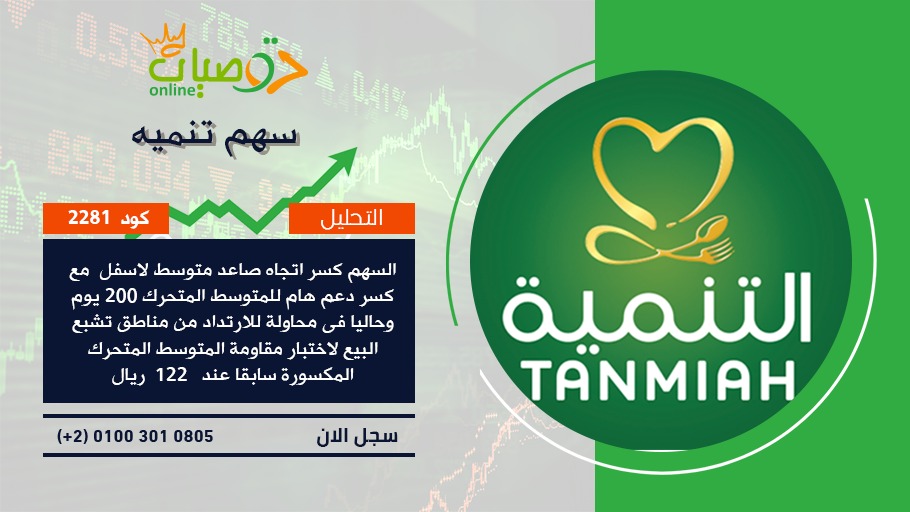 توصيات online

سهم تنميه

التحليل

كود 2281

السهم كسر اتجاه صاعد متوسط لاسفل مع كسر دعم هام للمتوسط المتحرك 200 يوم وحاليا فى محاولة للارتداد من مناطق تشبع البيع لاختبار مقاومة المتوسط المتحرك المكسورة سابقا عند 122 ريال

سجل الان

(+2) 0100 301 0805

التنمية
TANMIAH